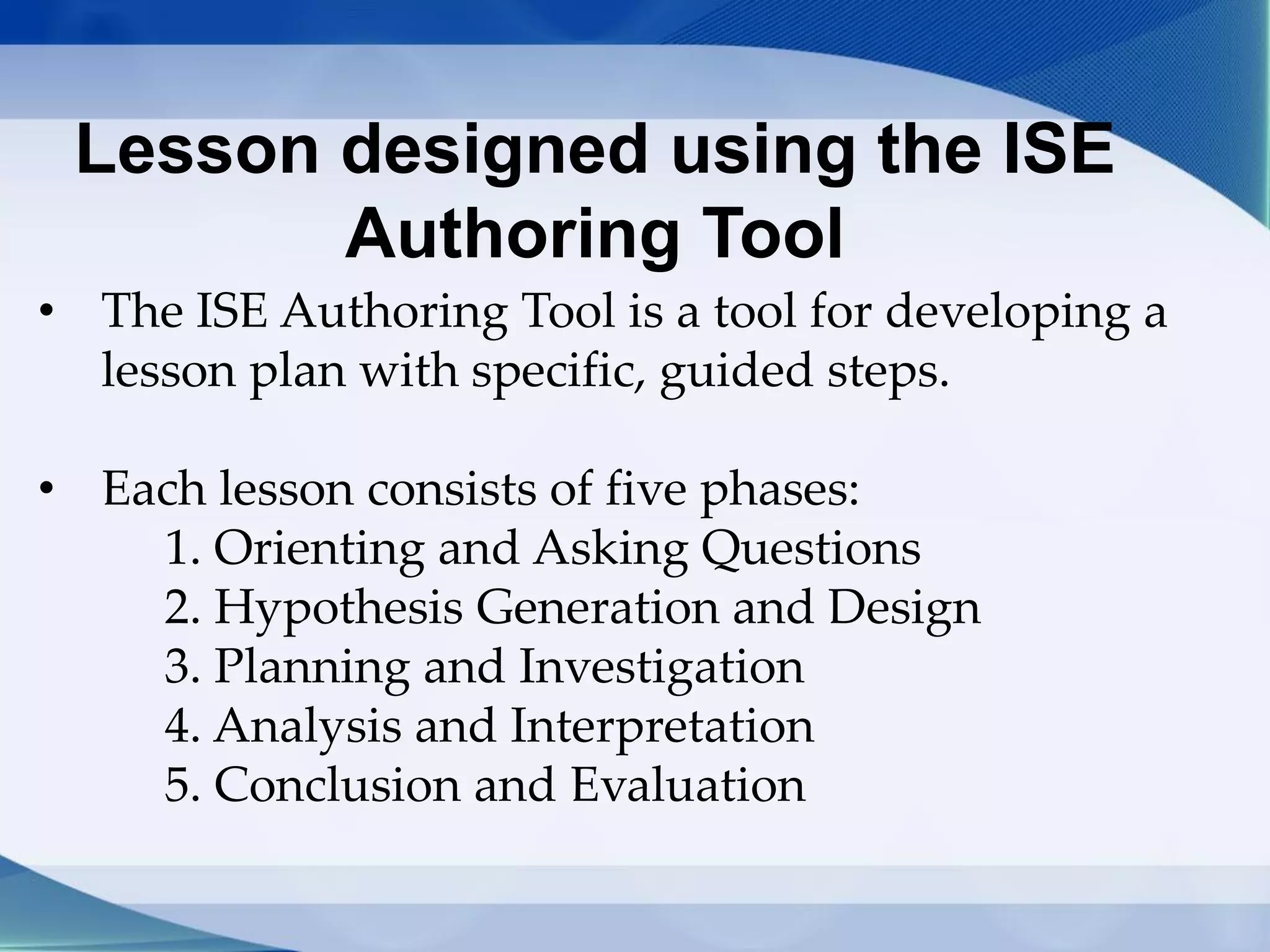 Lesson designed using the ISE Authoring Tool

• The ISE Authoring Tool is a tool for developing a lesson plan with specific, guided steps.

• Each lesson consists of five phases:
1. Orienting and Asking Questions
2. Hypothesis Generation and Design
3. Planning and Investigation
4. Analysis and Interpretation
5. Conclusion and Evaluation